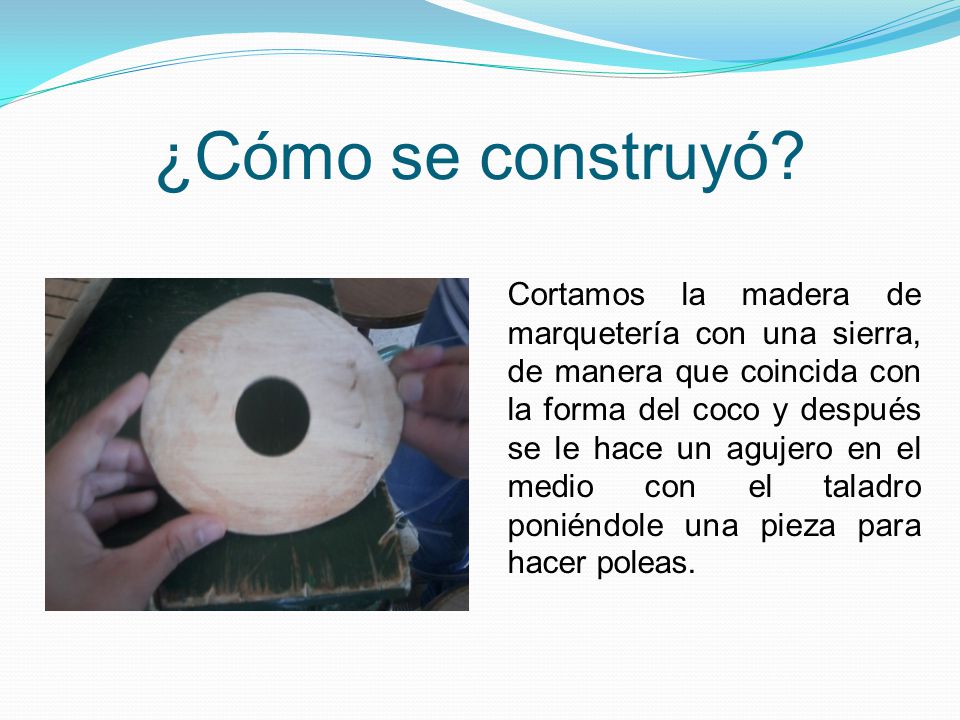 ¿Cómo se construyó?

Cortamos la madera de marquetería con una sierra, de manera que coincida con la forma del coco y después se le hace un agujero en el medio con el taladro poniéndole una pieza para hacer poleas.